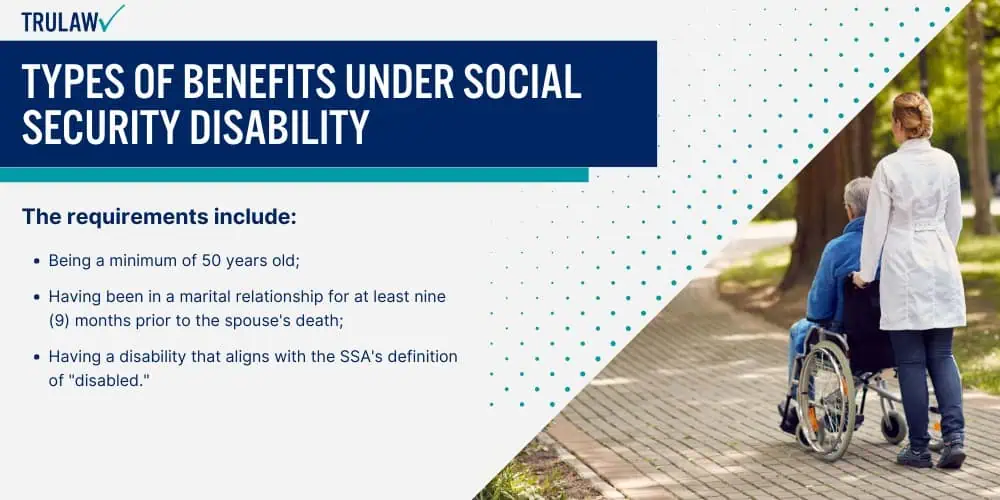 TRULAW

TYPES OF BENEFITS UNDER SOCIAL SECURITY DISABILITY

The requirements include:

• Being a minimum of 50 years old;

• Having been in a marital relationship for at least nine (9) months prior to the spouse's death;

• Having a disability that aligns with the SSA's definition of "disabled."